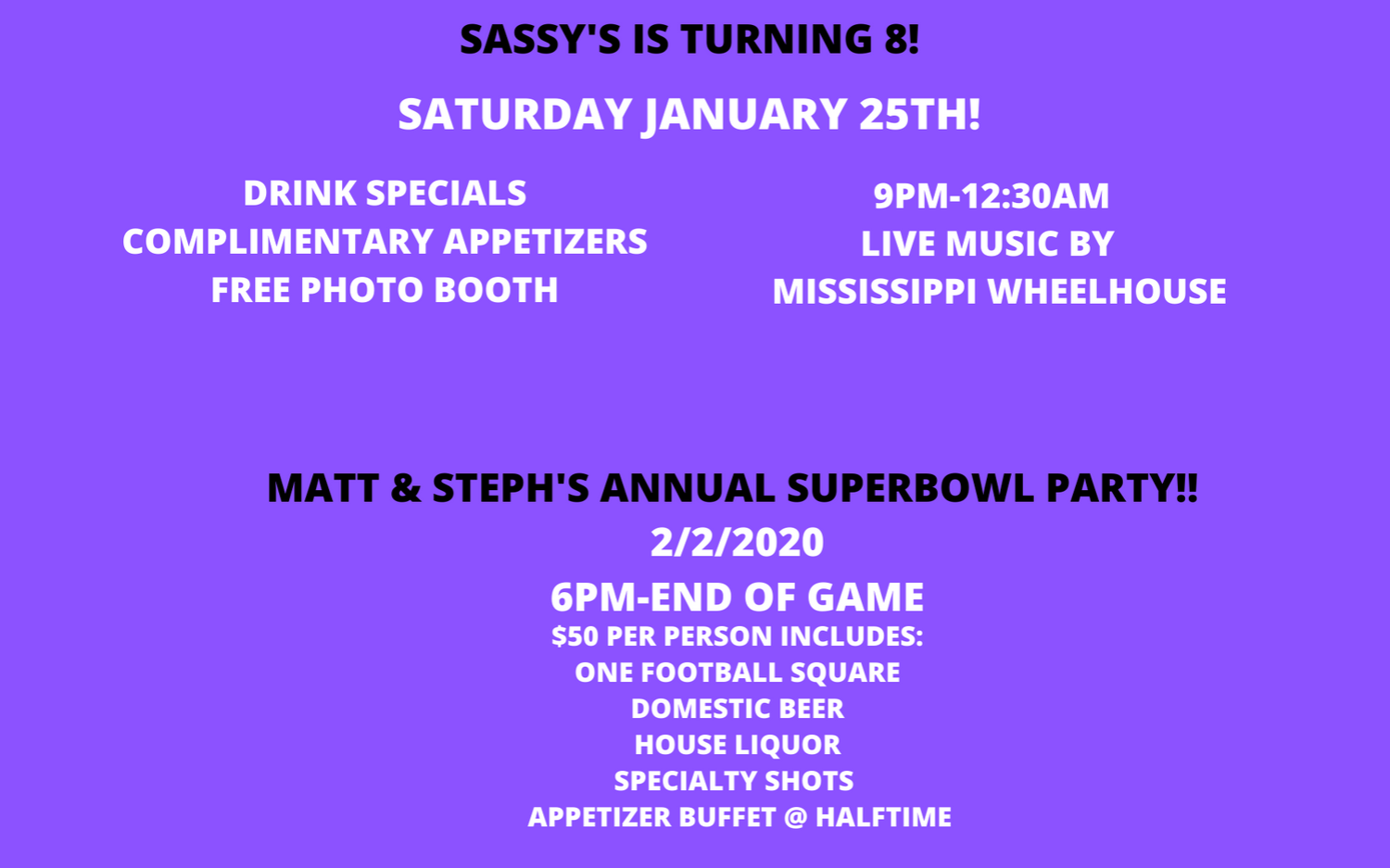 SASSY'S IS TURNING 8!

SATURDAY JANUARY 25TH!

DRINK SPECIALS
COMPLIMENTARY APPETIZERS
FREE PHOTO BOOTH

9PM-12:30AM
LIVE MUSIC BY
MISSISSIPPI WHEELHOUSE

MATT & STEPH'S ANNUAL SUPERBOWL PARTY!!
2/2/2020
6PM-END OF GAME
$50 PER PERSON INCLUDES:
ONE FOOTBALL SQUARE
DOMESTIC BEER
HOUSE LIQUOR
SPECIALTY SHOTS
APPETIZER BUFFET @ HALFTIME